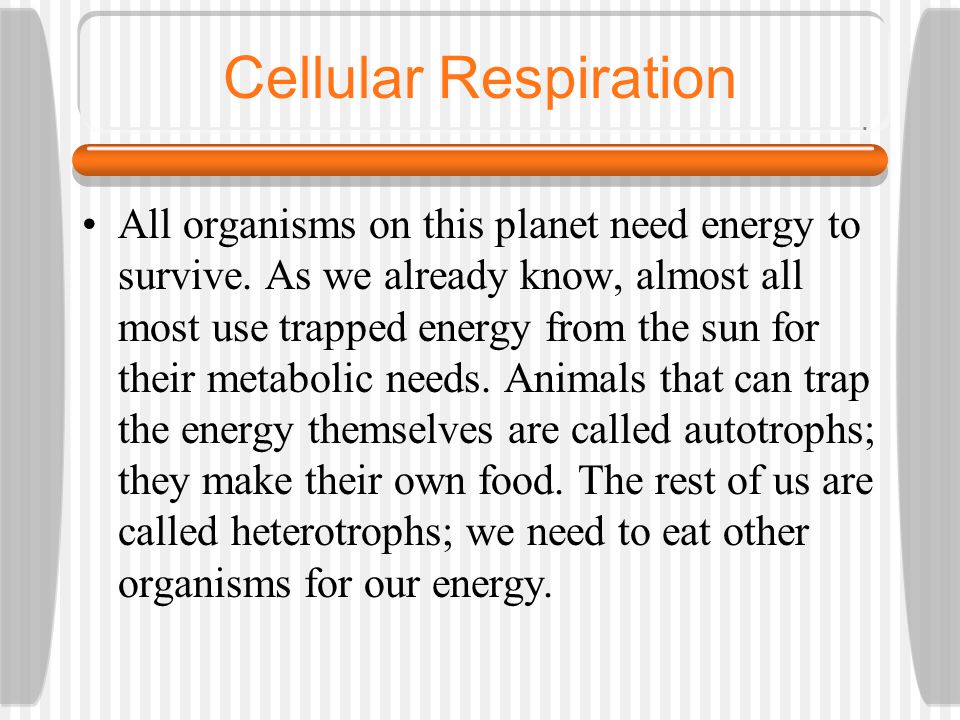 Cellular Respiration

• All organisms on this planet need energy to survive. As we already know, almost all most use trapped energy from the sun for their metabolic needs. Animals that can trap the energy themselves are called autotrophs; they make their own food. The rest of us are called heterotrophs; we need to eat other organisms for our energy.